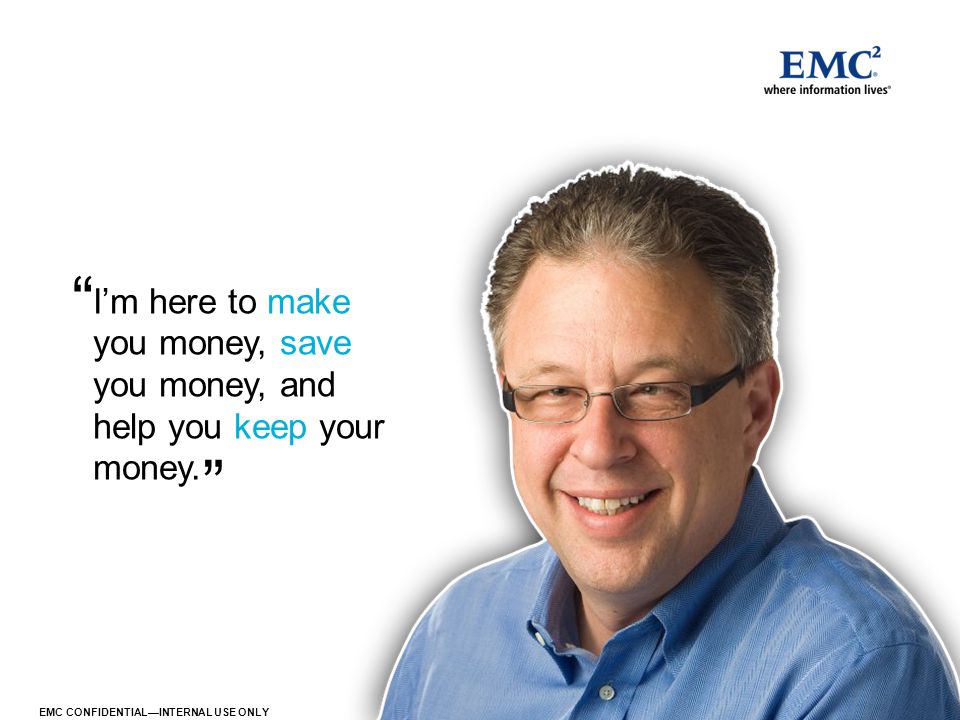 EMC$^2$
where information lives®

“I’m here to make you money, save you money, and help you keep your money.”

EMC CONFIDENTIAL—INTERNAL USE ONLY